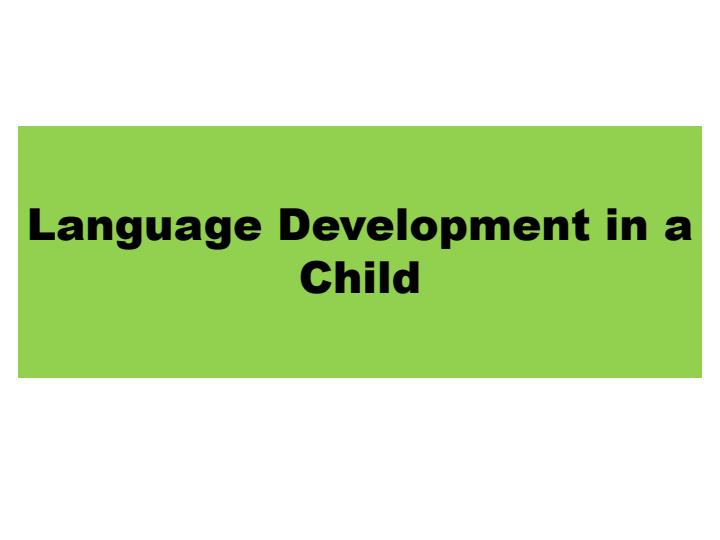 Language Development in a Child